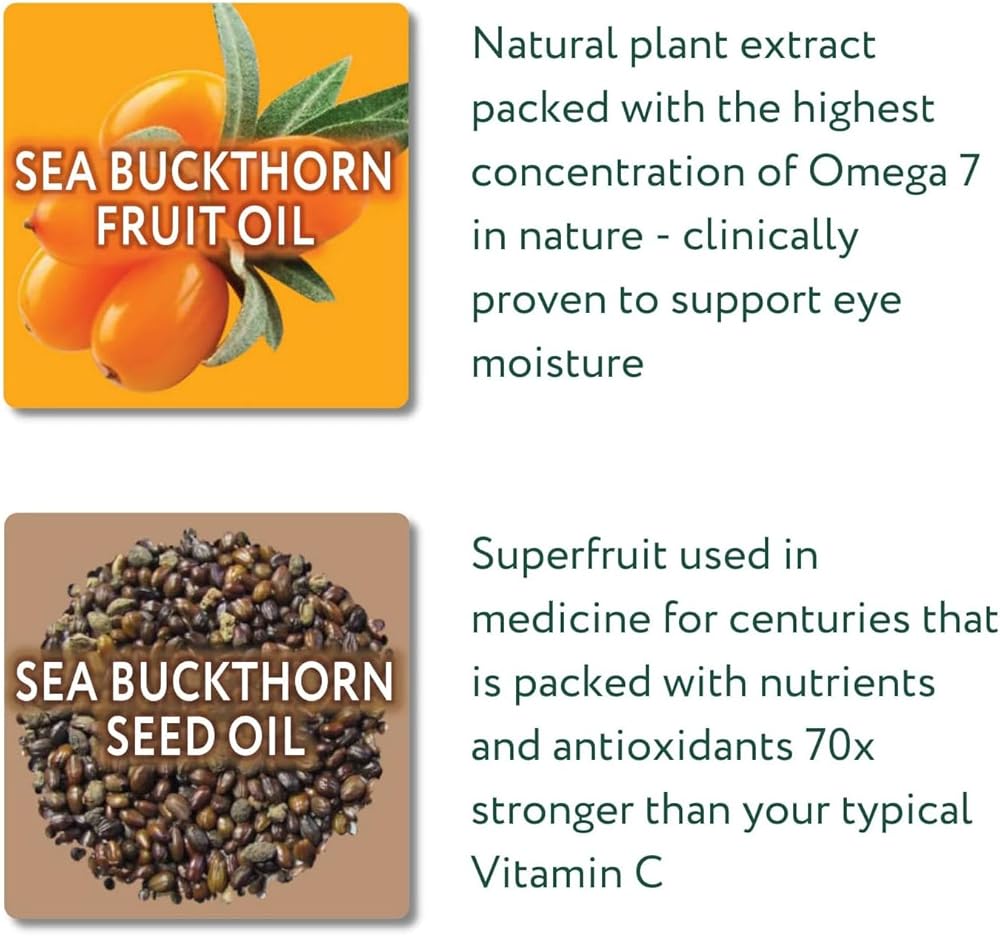 SEA BUCKTHORN FRUIT OIL

Natural plant extract packed with the highest concentration of Omega 7 in nature - clinically proven to support eye moisture

SEA BUCKTHORN SEED OIL

Superfruit used in medicine for centuries that is packed with nutrients and antioxidants 70x stronger than your typical Vitamin C